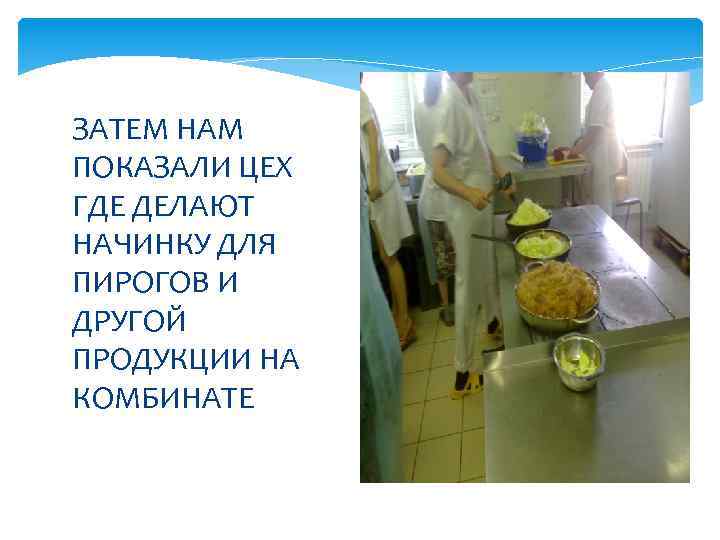 ЗАТЕМ НАМ ПОКАЗАЛИ ЦЕХ ГДЕ ДЕЛАЮТ НАЧИНКУ ДЛЯ ПИРОГОВ И ДРУГОЙ ПРОДУКЦИИ НА КОМБИНАТЕ